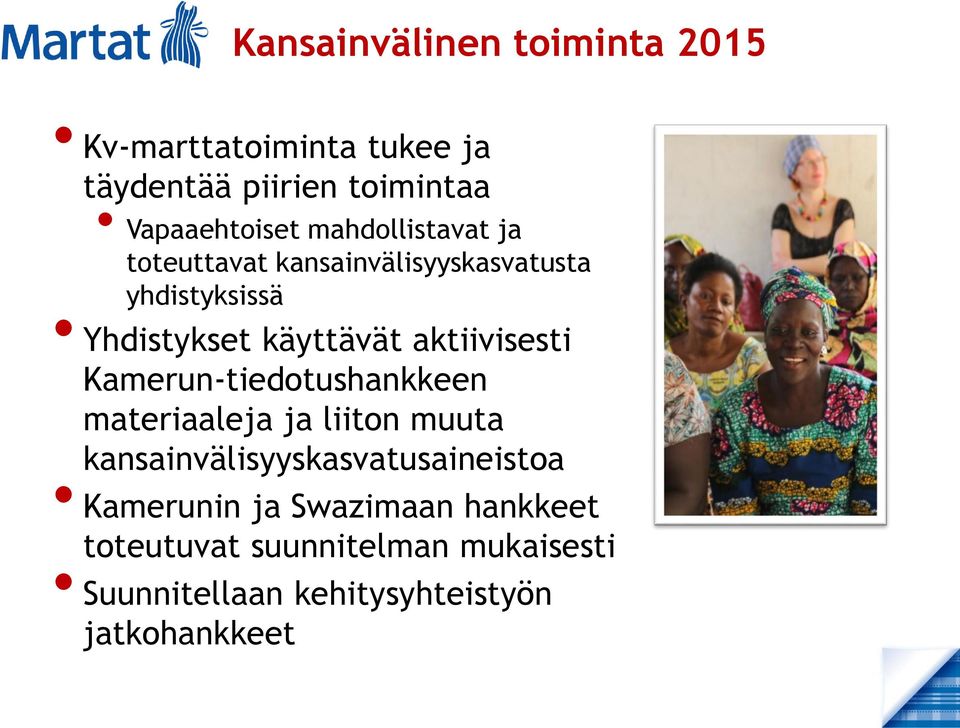 Martat

Kansainvälinen toiminta 2015

• Kv-marttatoiminta tukee ja täydentää piirien toimintaa
  • Vapaaehtoiset mahdollistavat ja toteuttavat kansainvälisyyskasvatusta yhdistyksissä
• Yhdistykset käyttävät aktiivisesti Kamerun-tiedotushankkeen materiaaleja ja liiton muuta kansainvälisyyskasvatusaineistoa
• Kamerunin ja Swazimaan hankkeet toteutuvat suunnitelman mukaisesti
• Suunnitellaan kehitysyhteistyön jatkohankkeet